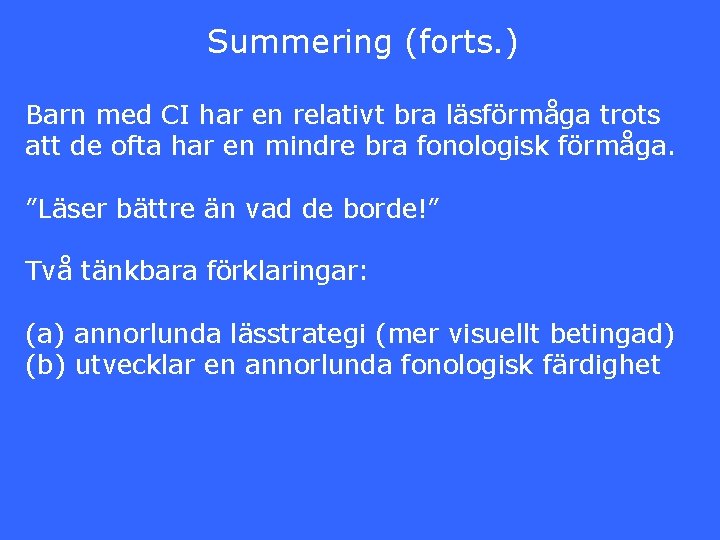 Summering (forts.)

Barn med CI har en relativt bra läsförmåga trots att de ofta har en mindre bra fonologisk förmåga.

”Läser bättre än vad de borde!”

Två tänkbara förklaringar:

(a) annorlunda lässtrategi (mer visuellt betingad)
(b) utvecklar en annorlunda fonologisk färdighet